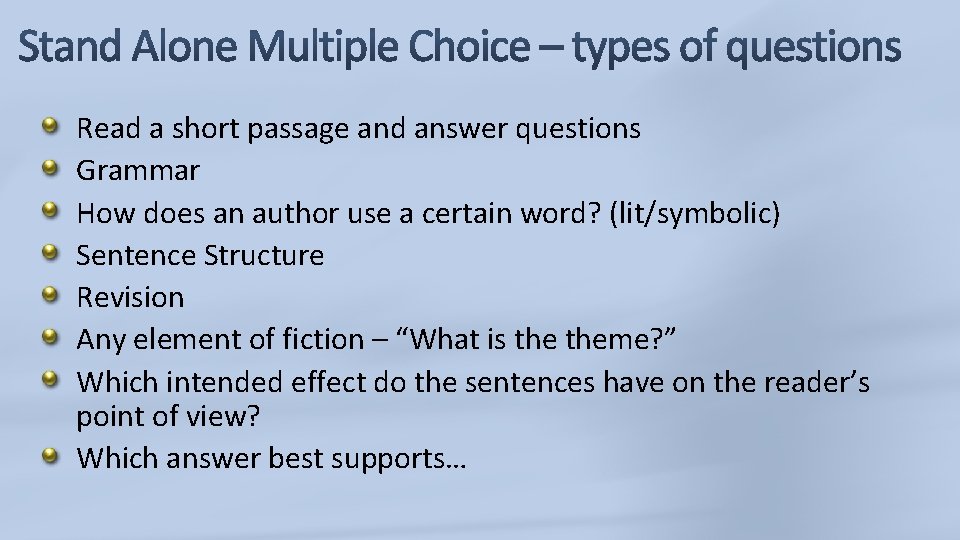 Stand Alone Multiple Choice – types of questions

Read a short passage and answer questions
Grammar
How does an author use a certain word? (lit/symbolic)
Sentence Structure
Revision
Any element of fiction – “What is the theme?”
Which intended effect do the sentences have on the reader’s point of view?
Which answer best supports…